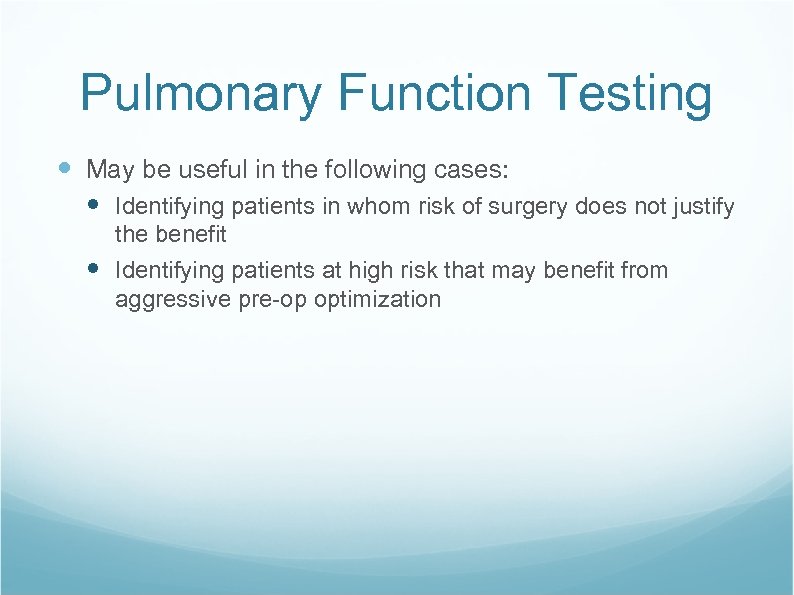 Pulmonary Function Testing

- May be useful in the following cases:
  - Identifying patients in whom risk of surgery does not justify the benefit
  - Identifying patients at high risk that may benefit from aggressive pre-op optimization